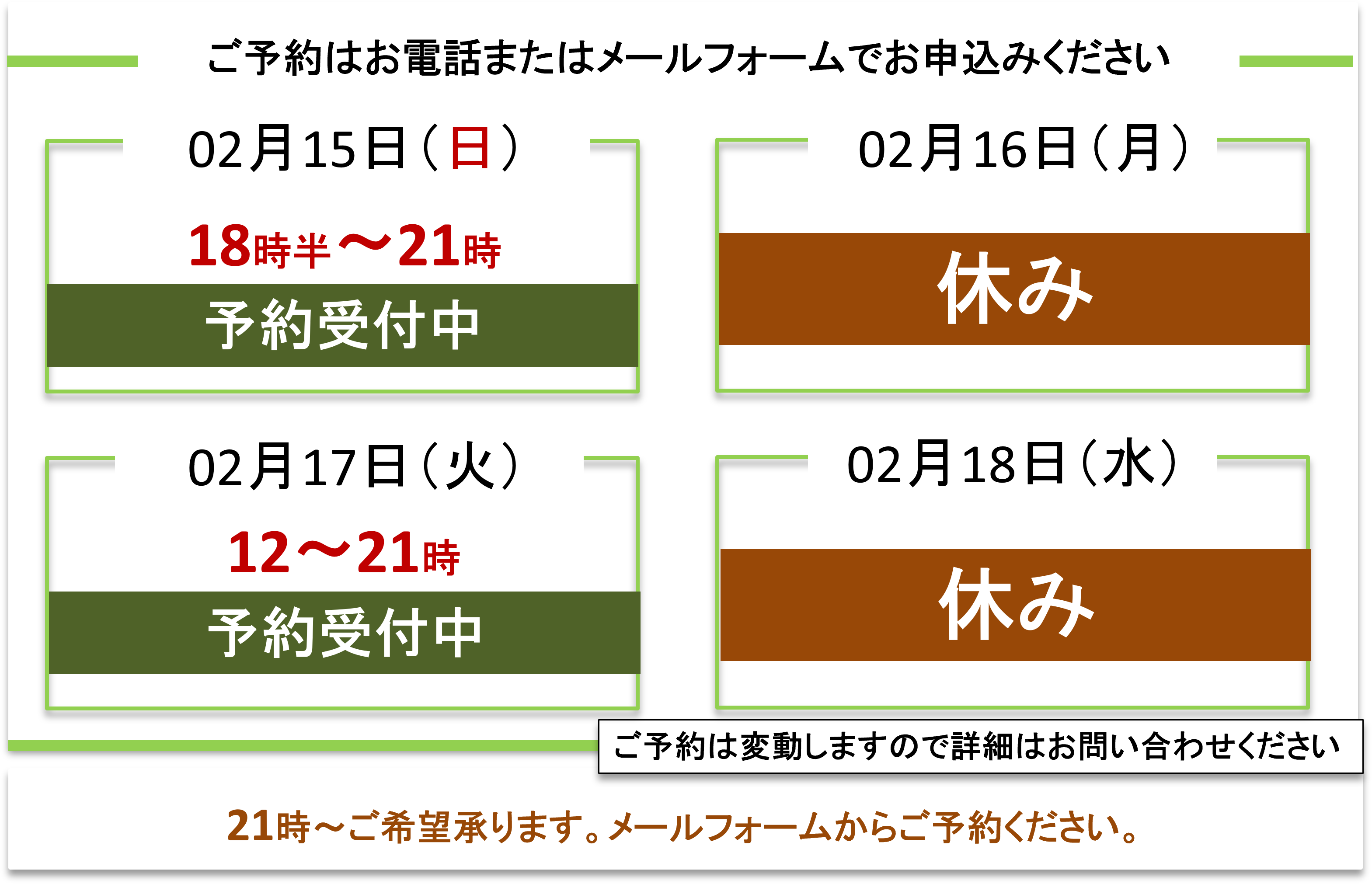 ご予約はお電話またはメールフォームでお申込みください

02月15日（日）

18時半～21時

予約受付中

02月16日（月）

休み

02月17日（火）

12～21時

予約受付中

02月18日（水）

休み

ご予約は変動しますので詳細はお問い合わせください

21時～ご希望承ります。メールフォームからご予約ください。